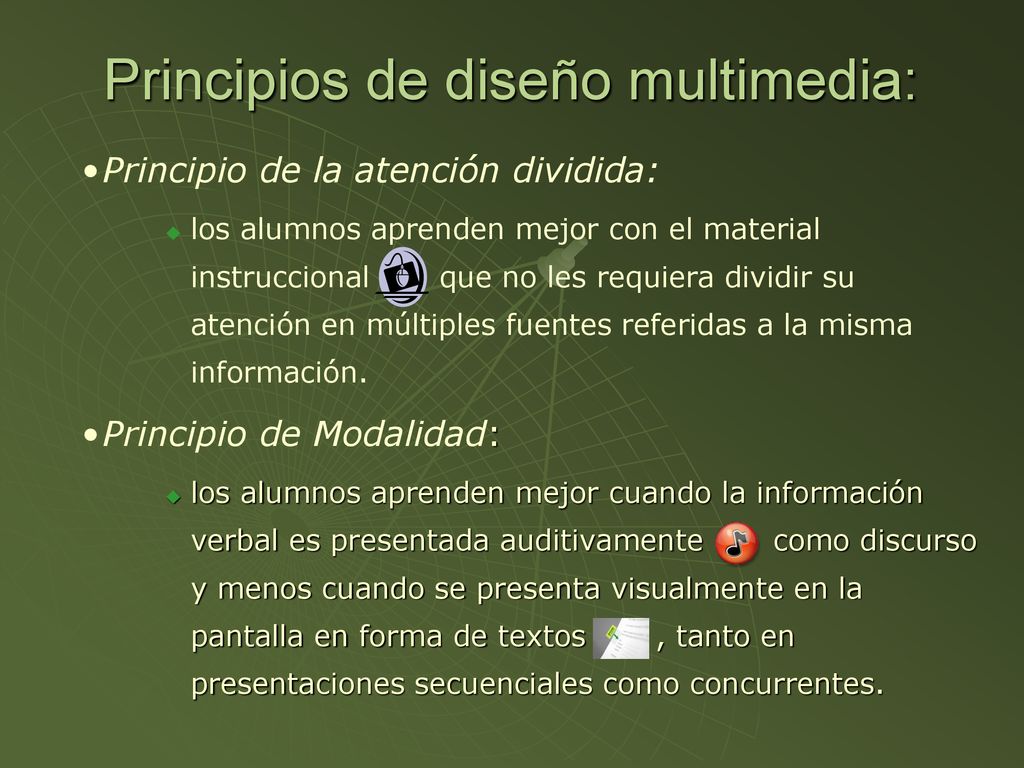 Principios de diseño multimedia:

•Principio de la atención dividida:

los alumnos aprenden mejor con el material instruccional que no les requiera dividir su atención en múltiples fuentes referidas a la misma información.

•Principio de Modalidad:

los alumnos aprenden mejor cuando la información verbal es presentada auditivamente como discurso y menos cuando se presenta visualmente en la pantalla en forma de textos , tanto en presentaciones secuenciales como concurrentes.